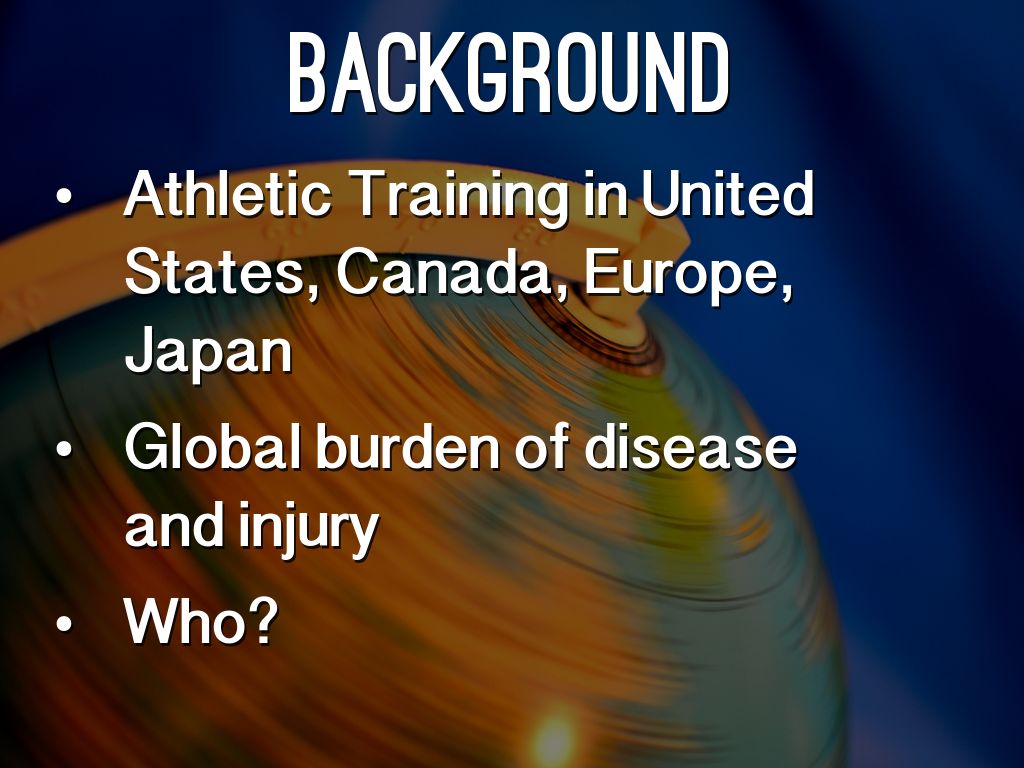 BACKGROUND

• Athletic Training in United States, Canada, Europe, Japan
• Global burden of disease and injury
• Who?